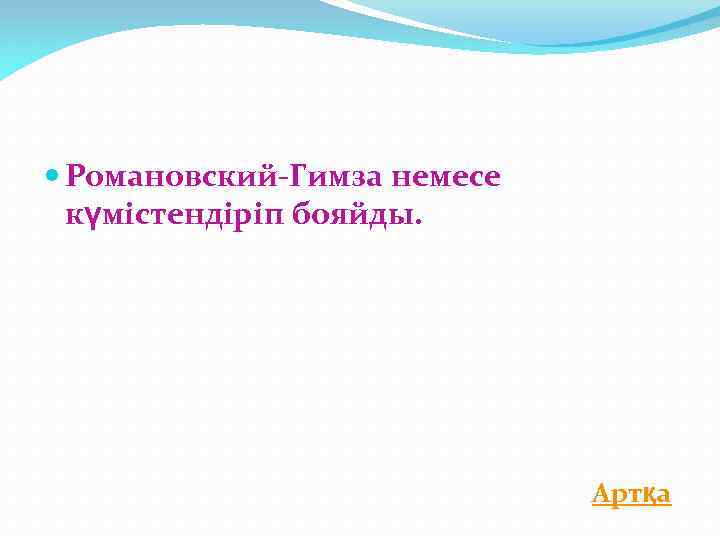 Романовский-Гимза немесе күмістендіріп бояйды.

Артқа